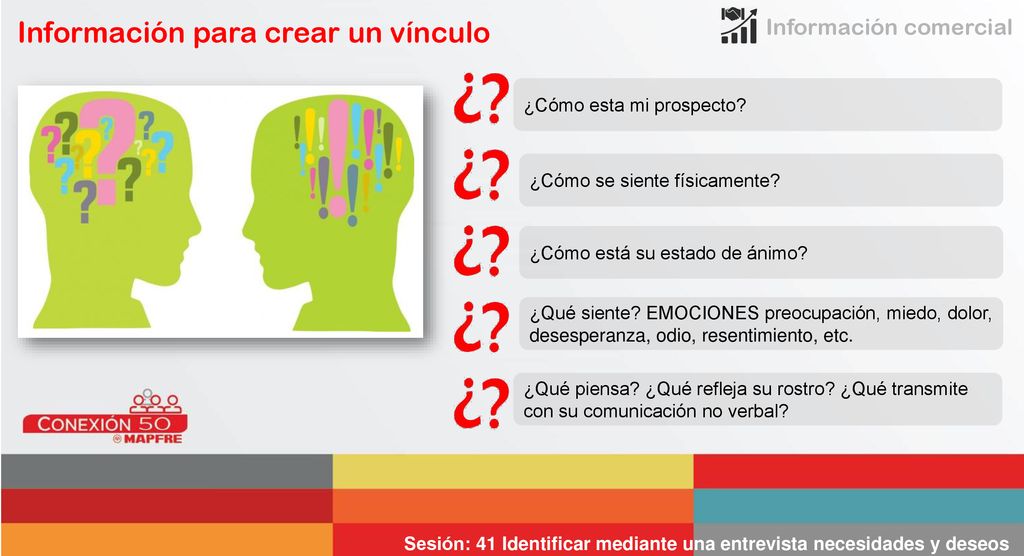 Información para crear un vínculo

Información comercial

¿?

¿Cómo esta mi prospecto?

¿?

¿Cómo se siente físicamente?

¿?

¿Cómo está su estado de ánimo?

¿?

¿Qué siente? EMOCIONES preocupación, miedo, dolor, desesperanza, odio, resentimiento, etc.

¿?

¿Qué piensa? ¿Qué refleja su rostro? ¿Qué transmite con su comunicación no verbal?

CONEXIÓN 50
MAPFRE

Sesión: 41 Identificar mediante una entrevista necesidades y deseos